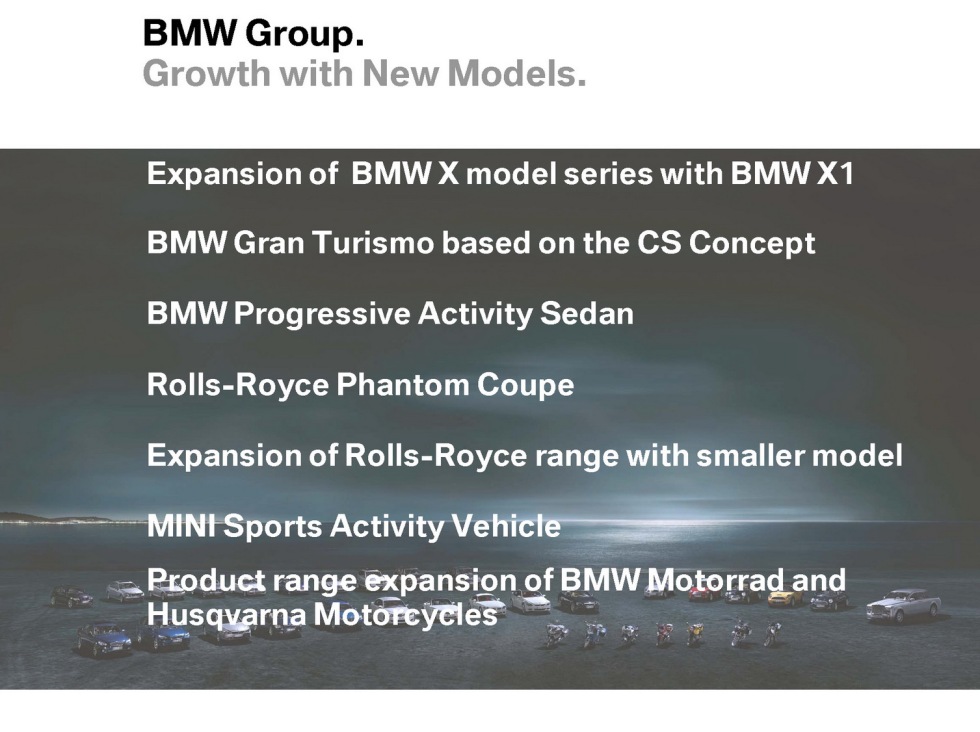 BMW Group.
Growth with New Models.

Expansion of  BMW X model series with BMW X1

BMW Gran Turismo based on the CS Concept

BMW Progressive Activity Sedan

Rolls-Royce Phantom Coupe

Expansion of Rolls-Royce range with smaller model

MINI Sports Activity Vehicle

Product range expansion of BMW Motorrad and Husqvarna Motorcycles